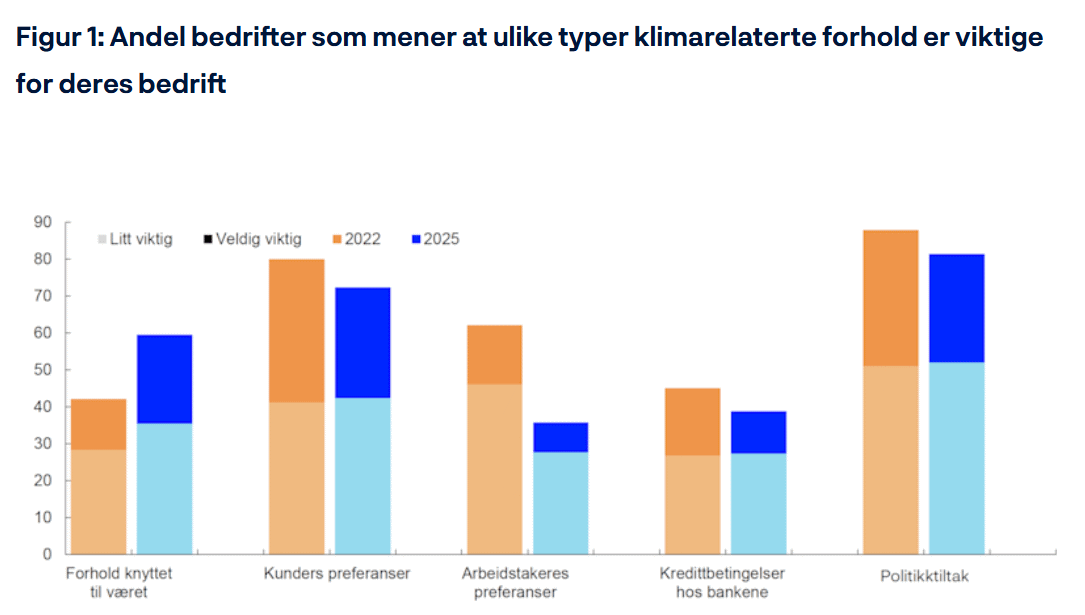 Figur 1: Andel bedrifter som mener at ulike typer klimarelaterte forhold er viktige for deres bedrift

90
80
70
60
50
40
30
20
10
0

Litt viktig
Veldig viktig
2022
2025

Forhold knyttet til været
Kunders preferanser
Arbeidstakeres preferanser
Kredittbetingelser hos bankene
Politikktiltak